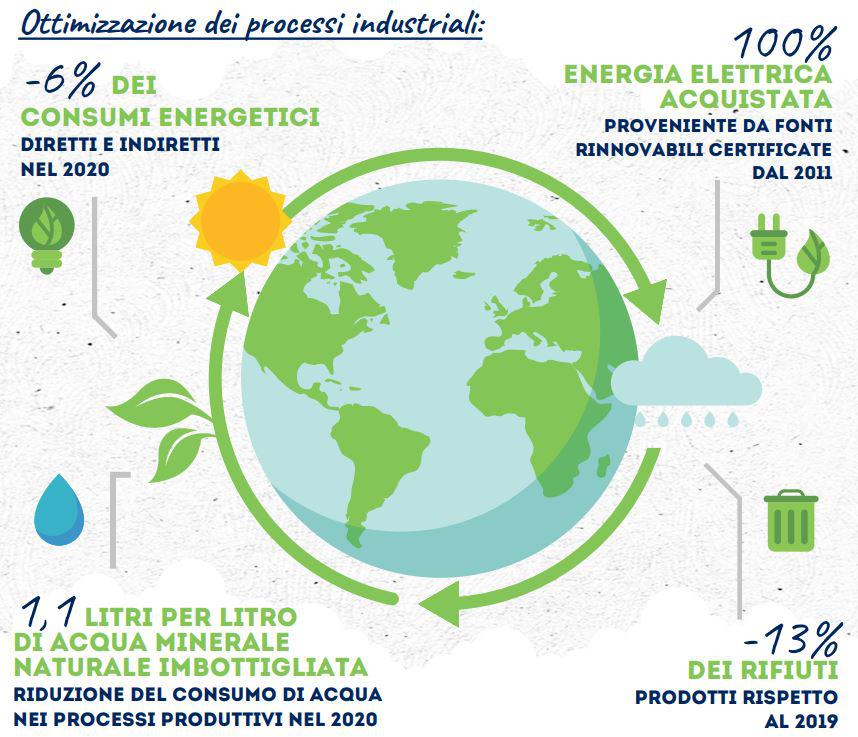 Ottimizzazione dei processi industriali:

-6% DEI CONSUMI ENERGETICI
DIRETTI E INDIRETTI NEL 2020

100%
ENERGIA ELETTRICA ACQUISTATA
PROVENIENTE DA FONTI RINNOVABILI CERTIFICATE DAL 2011

1,1 LITRI PER LITRO DI ACQUA MINERALE NATURALE IMBOTTIGLIATA
RIDUZIONE DEL CONSUMO DI ACQUA NEI PROCESSI PRODUTTIVI NEL 2020

-13%
DEI RIFIUTI
PRODOTTI RISPETTO AL 2019